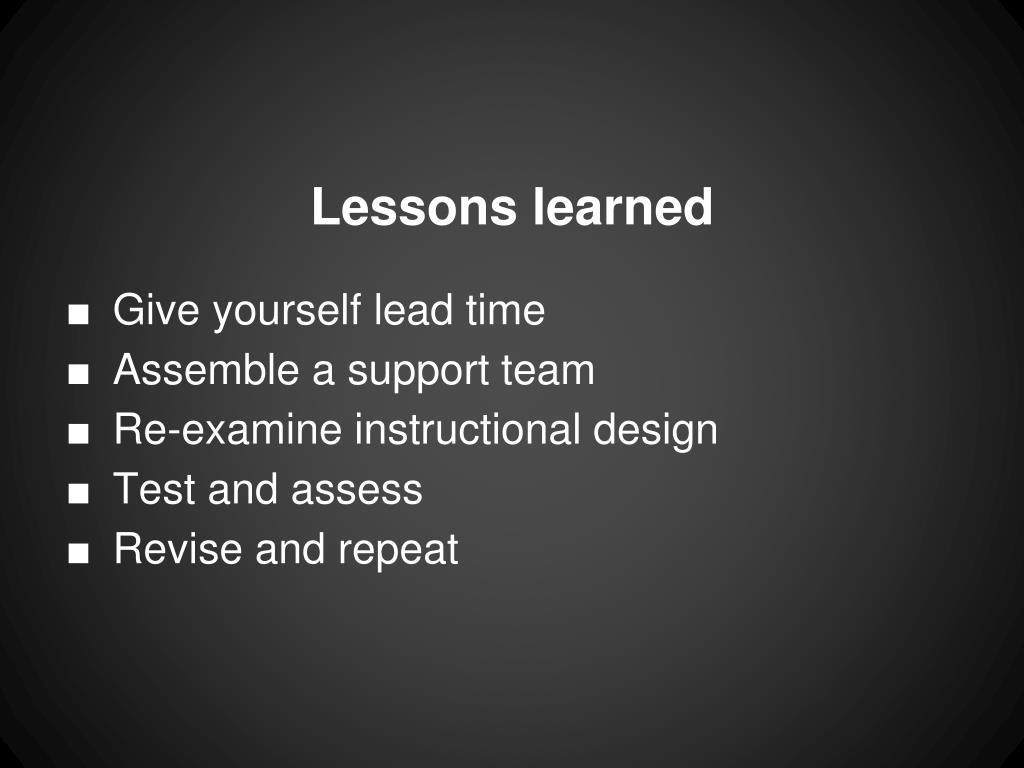 Lessons learned

■ Give yourself lead time
■ Assemble a support team
■ Re-examine instructional design
■ Test and assess
■ Revise and repeat